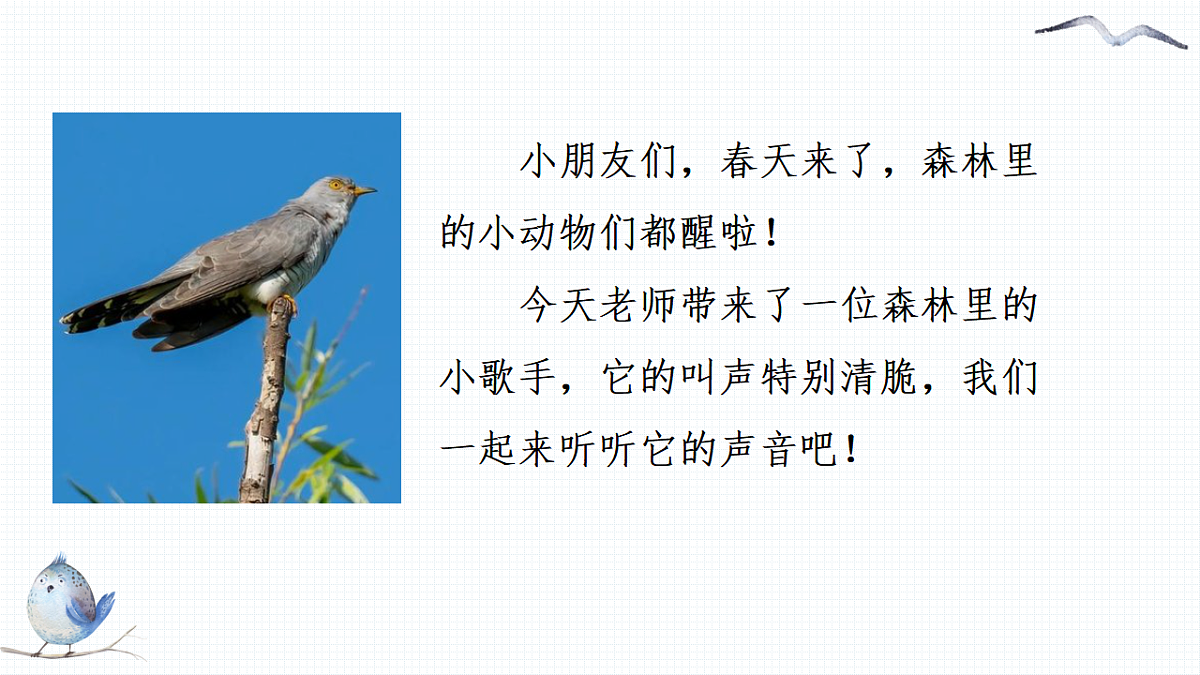 小朋友们，春天来了，森林里的小动物们都醒啦！

今天老师带来了一位森林里的小歌手，它的叫声特别清脆，我们一起来听听它的声音吧！